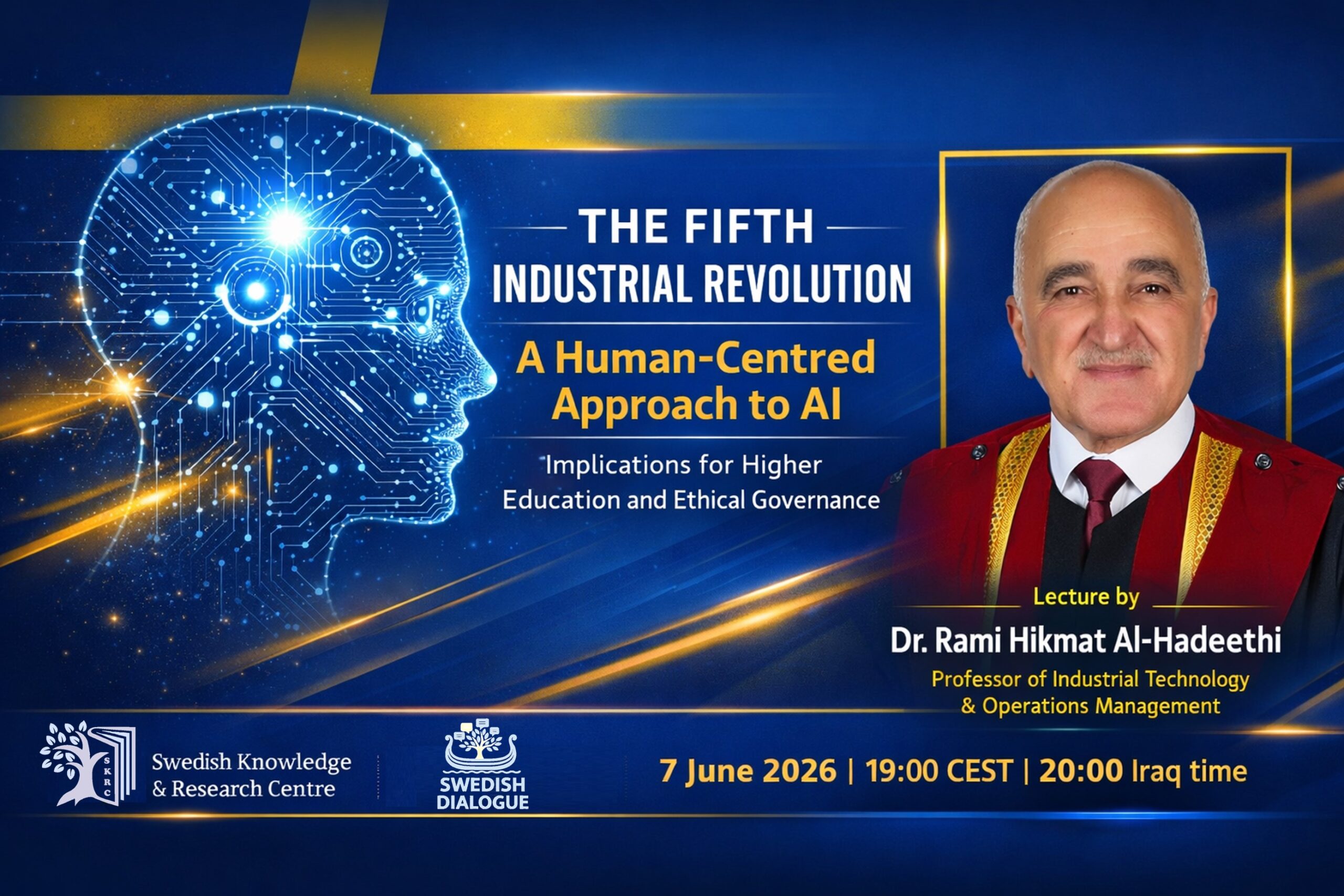 THE FIFTH
INDUSTRIAL REVOLUTION

A Human-Centred Approach to AI

Implications for Higher Education and Ethical Governance

Lecture by

Dr. Rami Hikmat Al-Hadeethi

Professor of Industrial Technology & Operations Management

SKRC

Swedish Knowledge & Research Centre

SWEDISH DIALOGUE

7 June 2026 | 19:00 CEST | 20:00 Iraq time